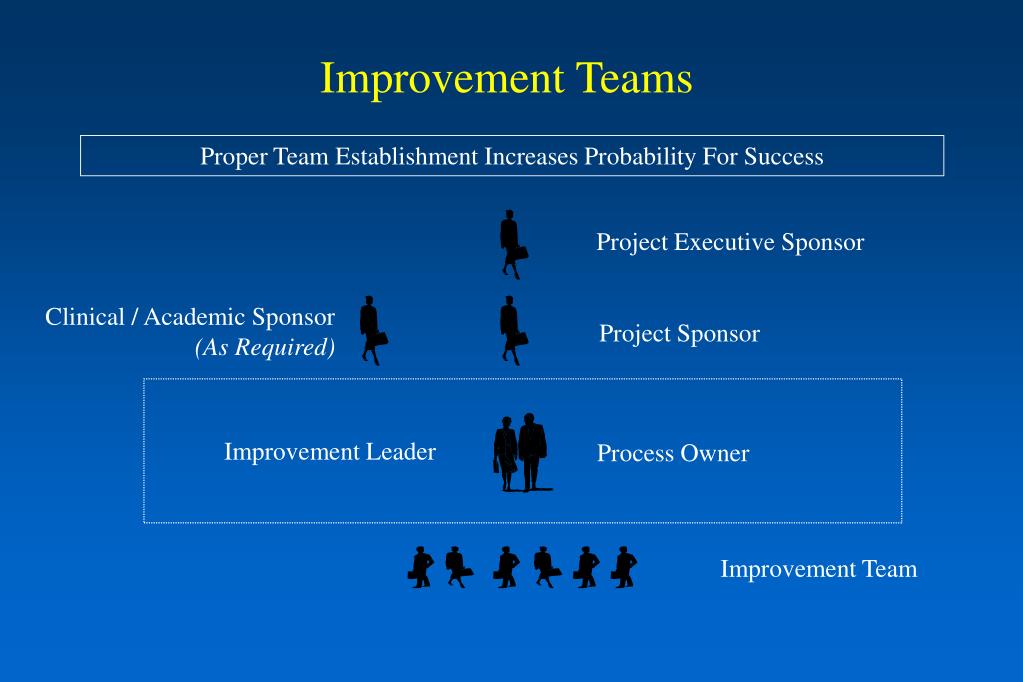 Improvement Teams

Proper Team Establishment Increases Probability For Success

Project Executive Sponsor

Clinical / Academic Sponsor
(As Required)

Project Sponsor

Improvement Leader

Process Owner

Improvement Team